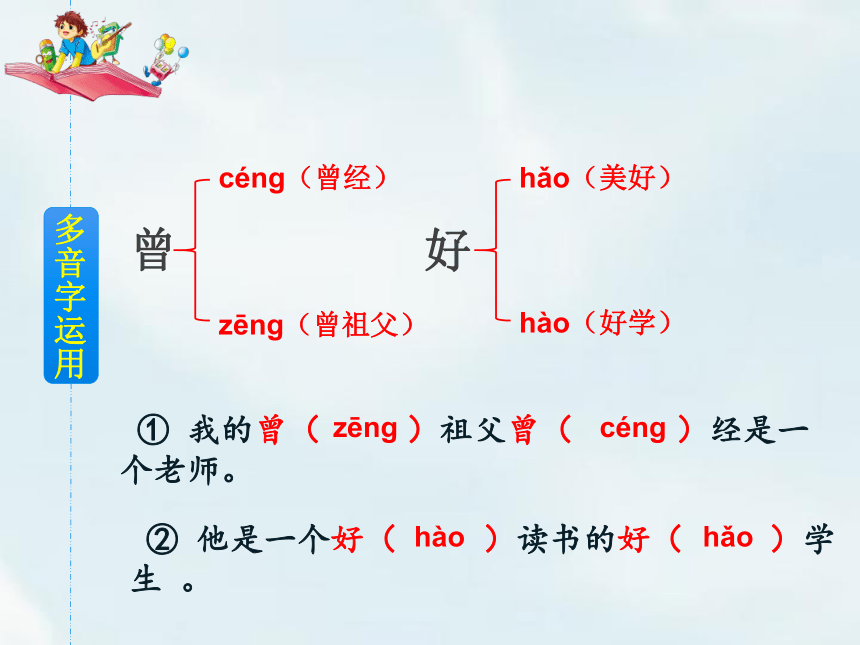 多音字运用

曾 céng（曾经） zēng（曾祖父）

好 hǎo（美好） hào（好学）

① 我的曾（ zēng ）祖父曾（ céng ）经是一个老师。

② 他是一个好（ hào ）读书的好（ hǎo ）学生 。